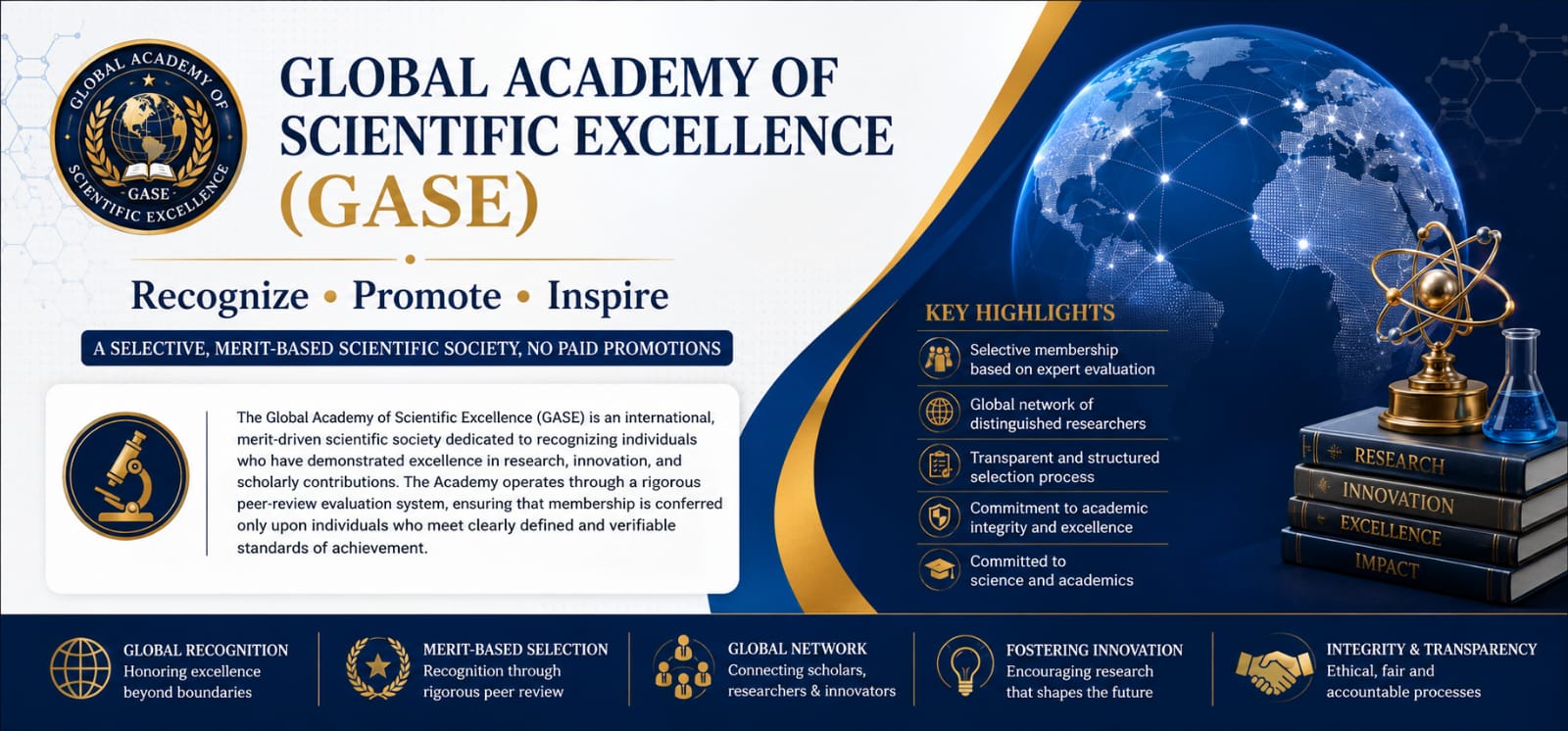 GLOBAL ACADEMY OF SCIENTIFIC EXCELLENCE
GASE

GLOBAL ACADEMY OF SCIENTIFIC EXCELLENCE (GASE)

Recognize • Promote • Inspire

A SELECTIVE, MERIT-BASED SCIENTIFIC SOCIETY, NO PAID PROMOTIONS

The Global Academy of Scientific Excellence (GASE) is an international, merit-driven scientific society dedicated to recognizing individuals who have demonstrated excellence in research, innovation, and scholarly contributions. The Academy operates through a rigorous peer-review evaluation system, ensuring that membership is conferred only upon individuals who meet clearly defined and verifiable standards of achievement.

KEY HIGHLIGHTS

Selective membership based on expert evaluation

Global network of distinguished researchers

Transparent and structured selection process

Commitment to academic integrity and excellence

Committed to science and academics

RESEARCH
INNOVATION
EXCELLENCE
IMPACT

GLOBAL RECOGNITION
Honoring excellence beyond boundaries

MERIT-BASED SELECTION
Recognition through rigorous peer review

GLOBAL NETWORK
Connecting scholars, researchers & innovators

FOSTERING INNOVATION
Encouraging research that shapes the future

INTEGRITY & TRANSPARENCY
Ethical, fair and accountable processes